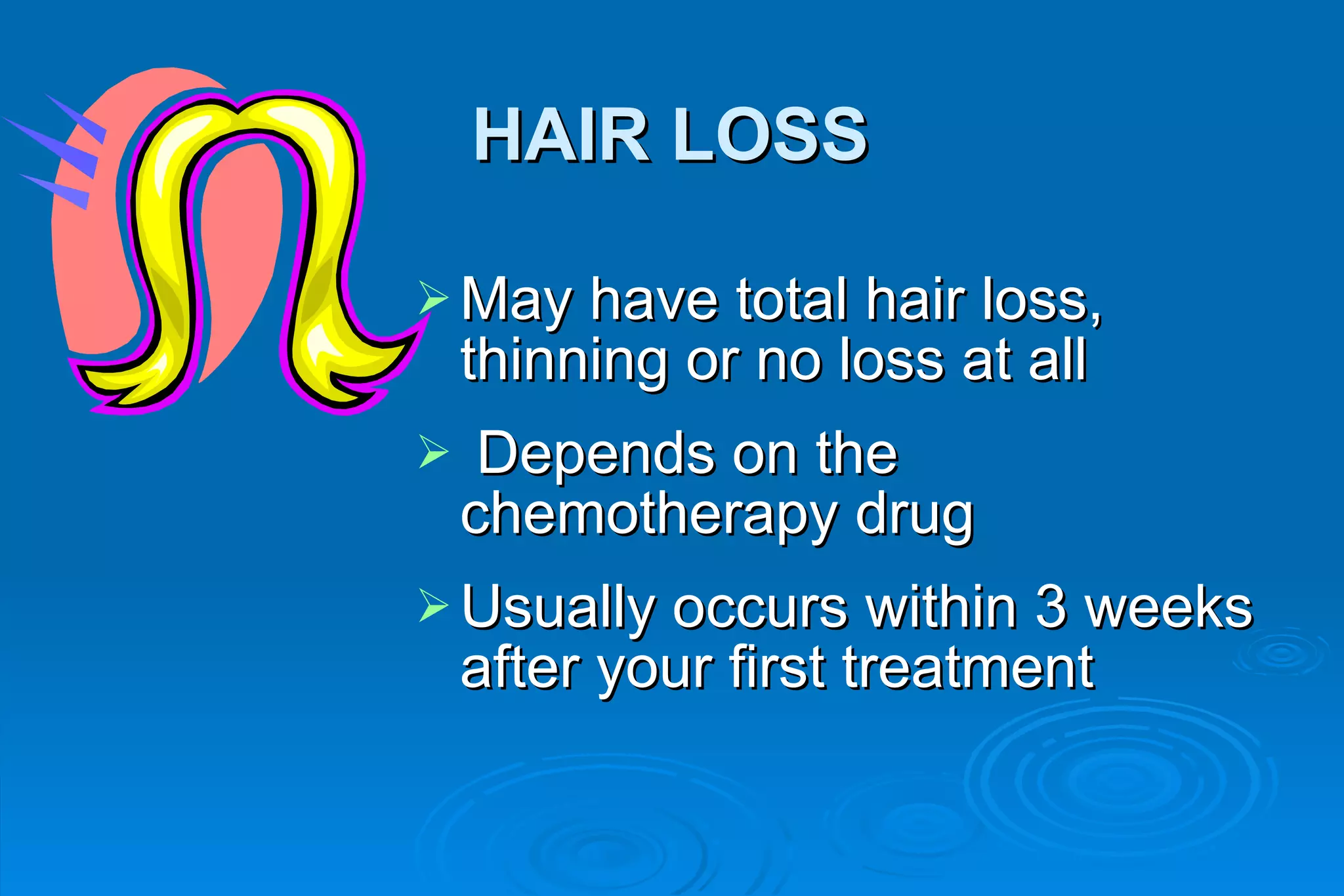 HAIR LOSS

➢ May have total hair loss, thinning or no loss at all

➢ Depends on the chemotherapy drug

➢ Usually occurs within 3 weeks after your first treatment